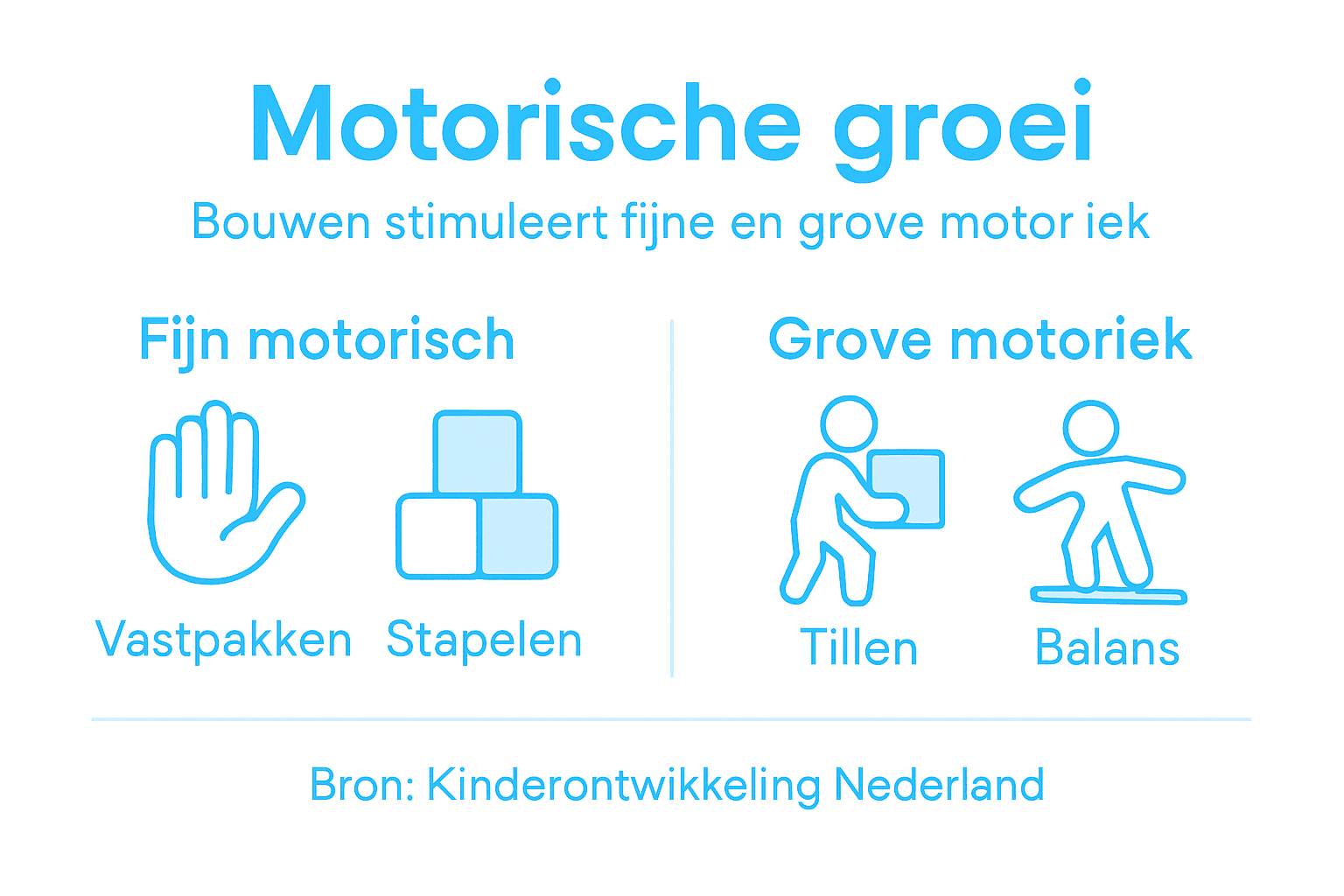 Motorische groei

Bouwen stimuleert fijne en grove motor iek

Fijn motorisch

Vastpakken Stapelen

Grove motoriek

Tillen Balans

Bron: Kinderontwikkeling Nederland